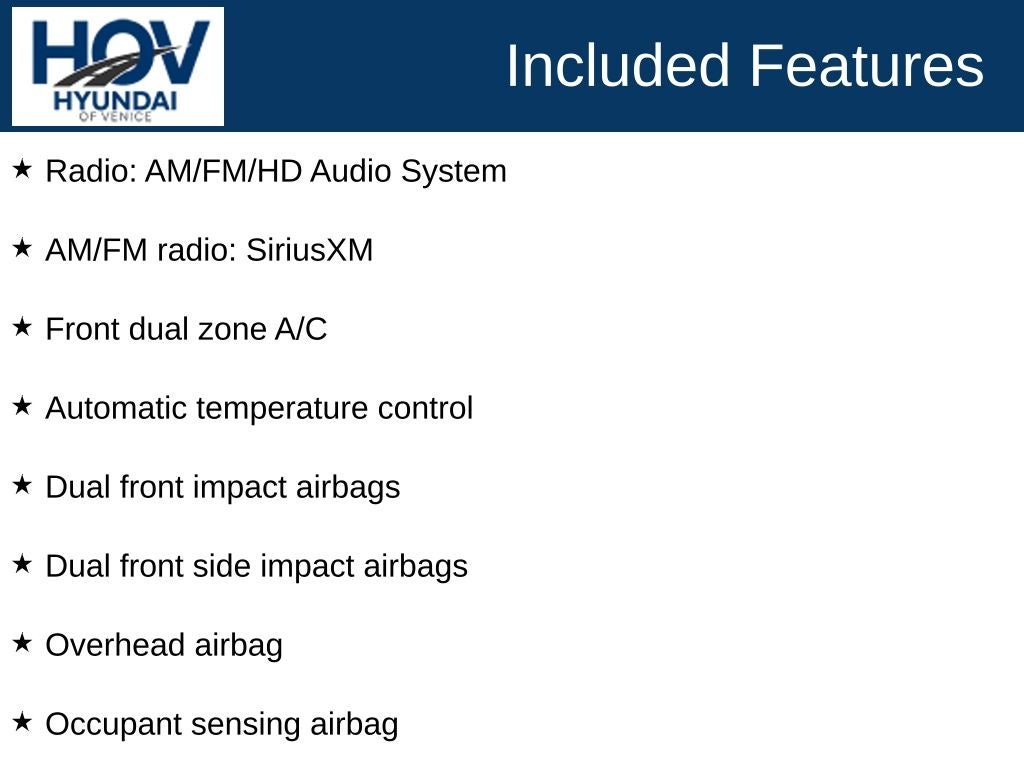 HOV
HYUNDAI
OF VENICE

Included Features

★ Radio: AM/FM/HD Audio System

★ AM/FM radio: SiriusXM

★ Front dual zone A/C

★ Automatic temperature control

★ Dual front impact airbags

★ Dual front side impact airbags

★ Overhead airbag

★ Occupant sensing airbag